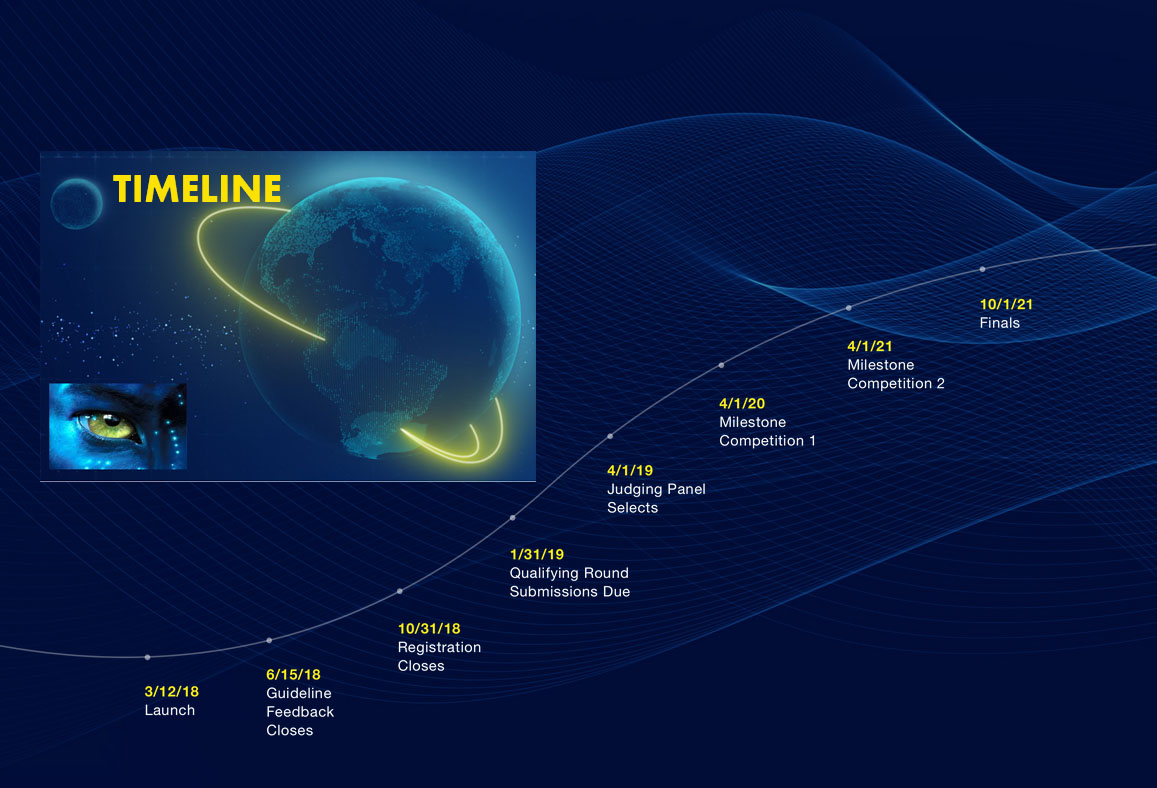 TIMELINE

3/12/18
Launch

6/15/18
Guideline Feedback Closes

10/31/18
Registration Closes

1/31/19
Qualifying Round Submissions Due

4/1/19
Judging Panel Selects

4/1/20
Milestone Competition 1

4/1/21
Milestone Competition 2

10/1/21
Finals